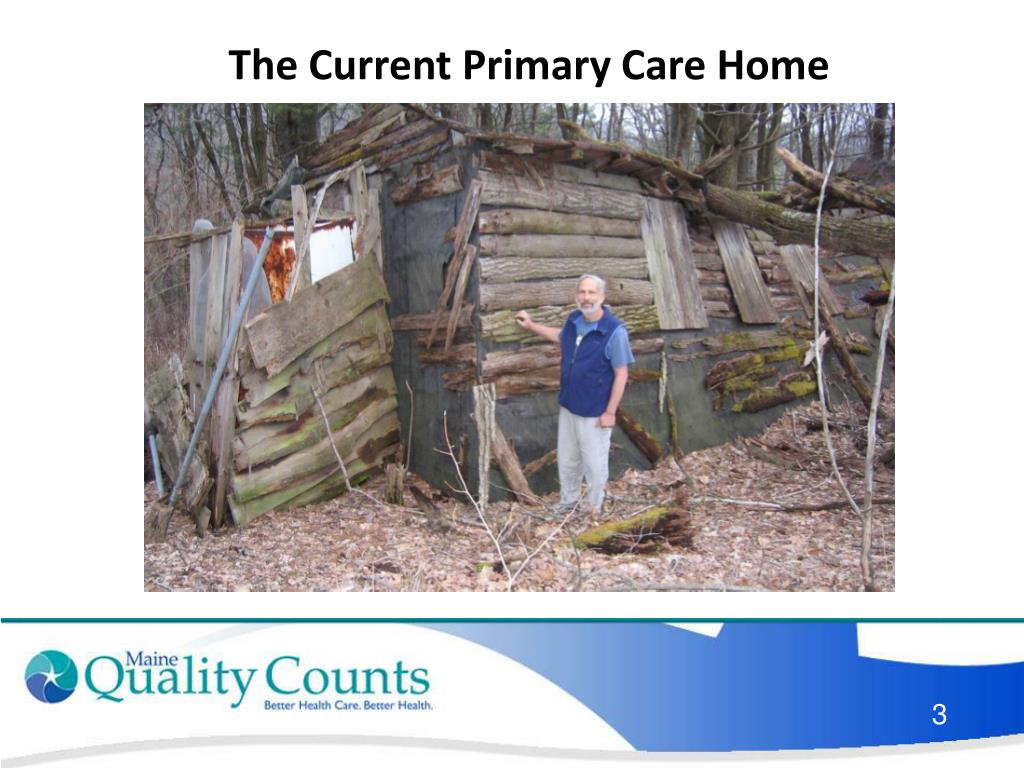 The Current Primary Care Home

Maine Quality Counts
Better Health Care. Better Health.

3